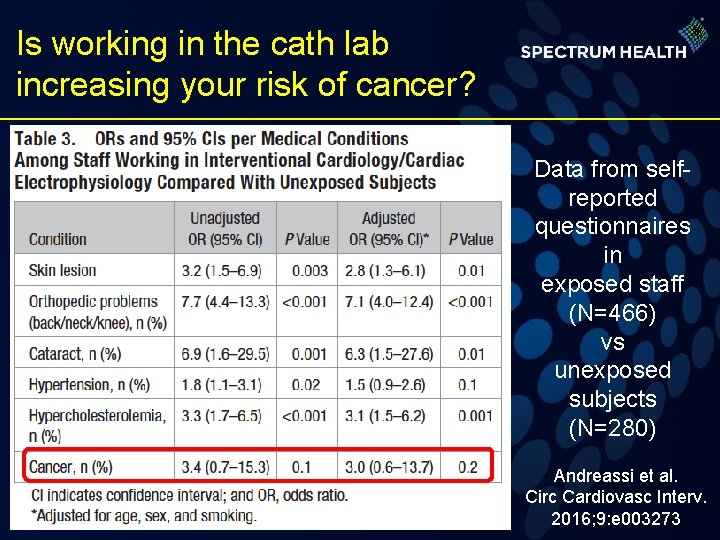 Is working in the cath lab increasing your risk of cancer?

SPECTRUM HEALTH

Table 3. ORs and 95% CIs per Medical Conditions Among Staff Working in Interventional Cardiology/Cardiac Electrophysiology Compared With Unexposed Subjects

| Condition | Unadjusted OR (95% CI) | P Value | Adjusted OR (95% CI)* | P Value |
|---|---|---|---|---|
| Skin lesion | 3.2 (1.5–6.9) | 0.003 | 2.8 (1.3–6.1) | 0.01 |
| Orthopedic problems (back/neck/knee), n (%) | 7.7 (4.4–13.3) | <0.001 | 7.1 (4.0–12.4) | <0.001 |
| Cataract, n (%) | 6.9 (1.6–29.5) | 0.001 | 6.3 (1.5–27.6) | 0.01 |
| Hypertension, n (%) | 1.8 (1.1–3.1) | 0.02 | 1.5 (0.9–2.6) | 0.1 |
| Hypercholesterolemia, n (%) | 3.3 (1.7–6.5) | <0.001 | 3.1 (1.5–6.2) | 0.001 |
| Cancer, n (%) | 3.4 (0.7–15.3) | 0.1 | 3.0 (0.6–13.7) | 0.2 |

CI indicates confidence interval; and OR, odds ratio.
*Adjusted for age, sex, and smoking.

Data from self-reported questionnaires in exposed staff (N=466) vs unexposed subjects (N=280)

Andreassi et al. Circ Cardiovasc Interv. 2016;9:e003273